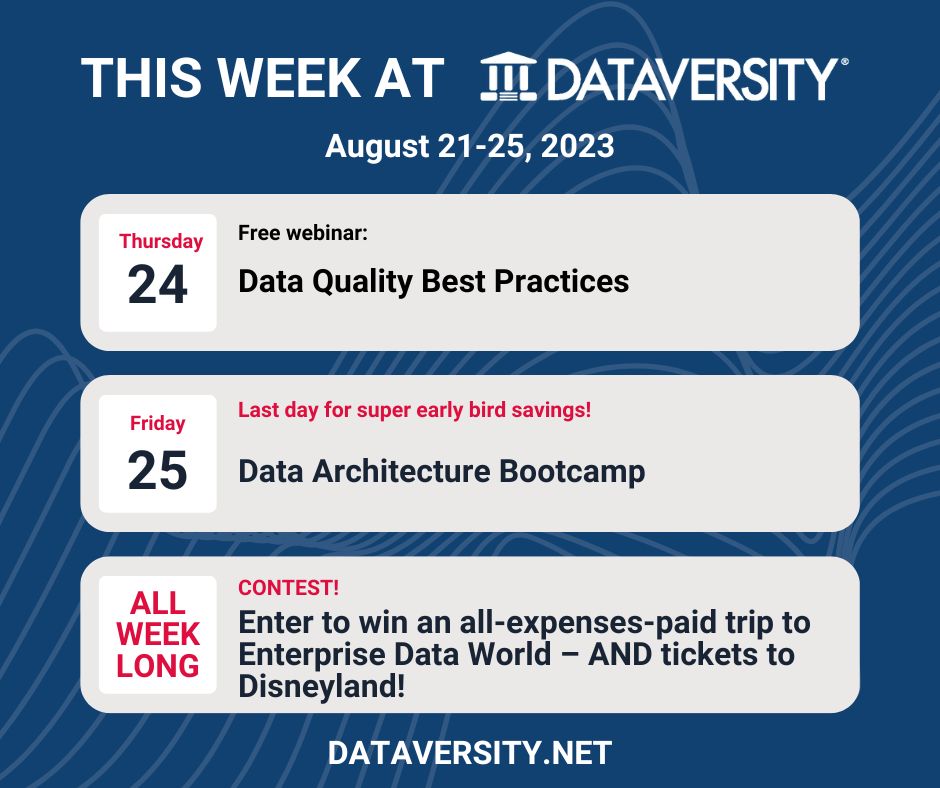 THIS WEEK AT DATAVERSITY®

August 21-25, 2023

Thursday
24

Free webinar:

Data Quality Best Practices

Friday
25

Last day for super early bird savings!

Data Architecture Bootcamp

ALL WEEK LONG

CONTEST!

Enter to win an all-expenses-paid trip to Enterprise Data World – AND tickets to Disneyland!

DATAVERSITY.NET